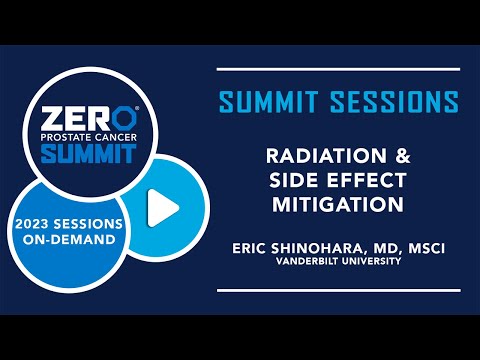 ZERO®
PROSTATE CANCER
SUMMIT

2023 SESSIONS ON-DEMAND

SUMMIT SESSIONS

RADIATION & SIDE EFFECT MITIGATION

ERIC SHINOHARA, MD, MSCI
VANDERBILT UNIVERSITY